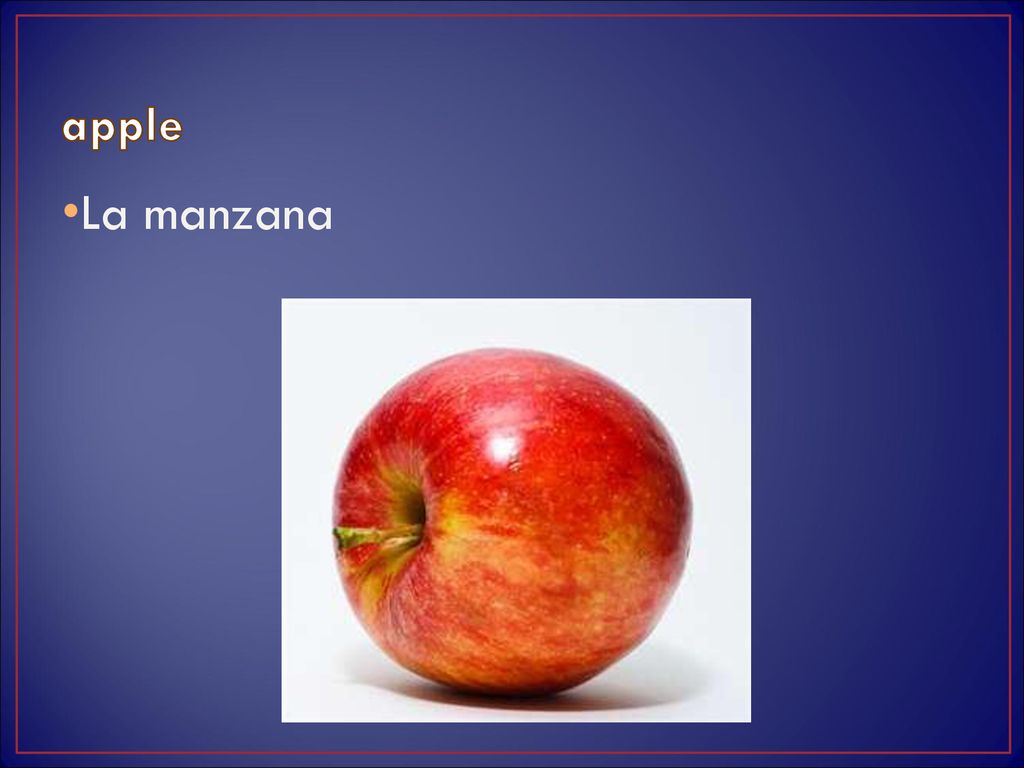 apple

•La manzana